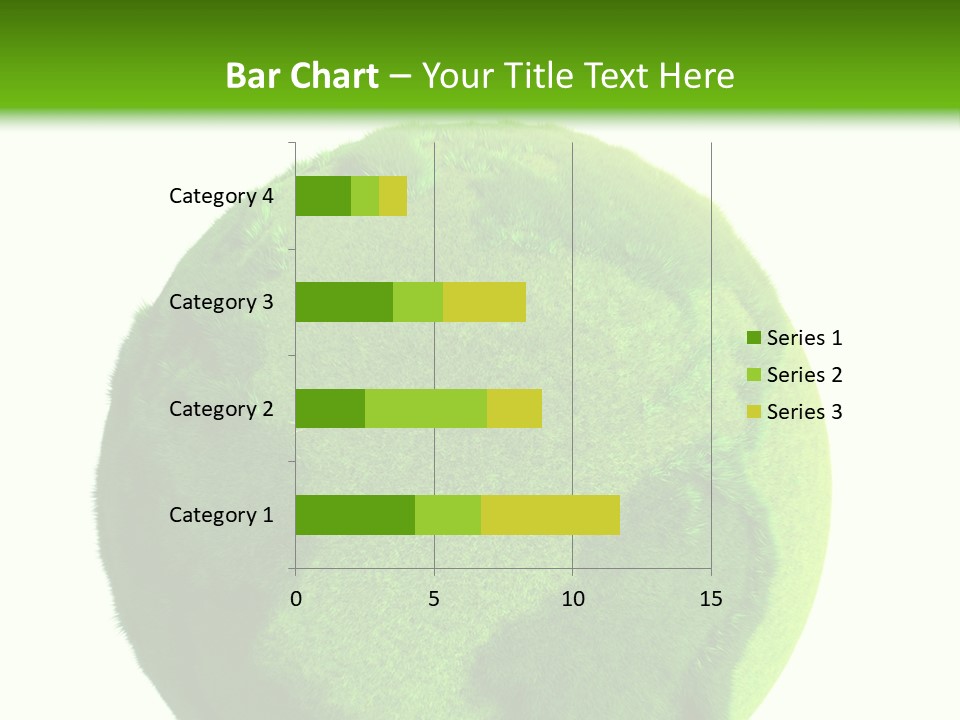 Bar Chart – Your Title Text Here

Category 4
Category 3
Category 2
Category 1

0
5
10
15

Series 1
Series 2
Series 3